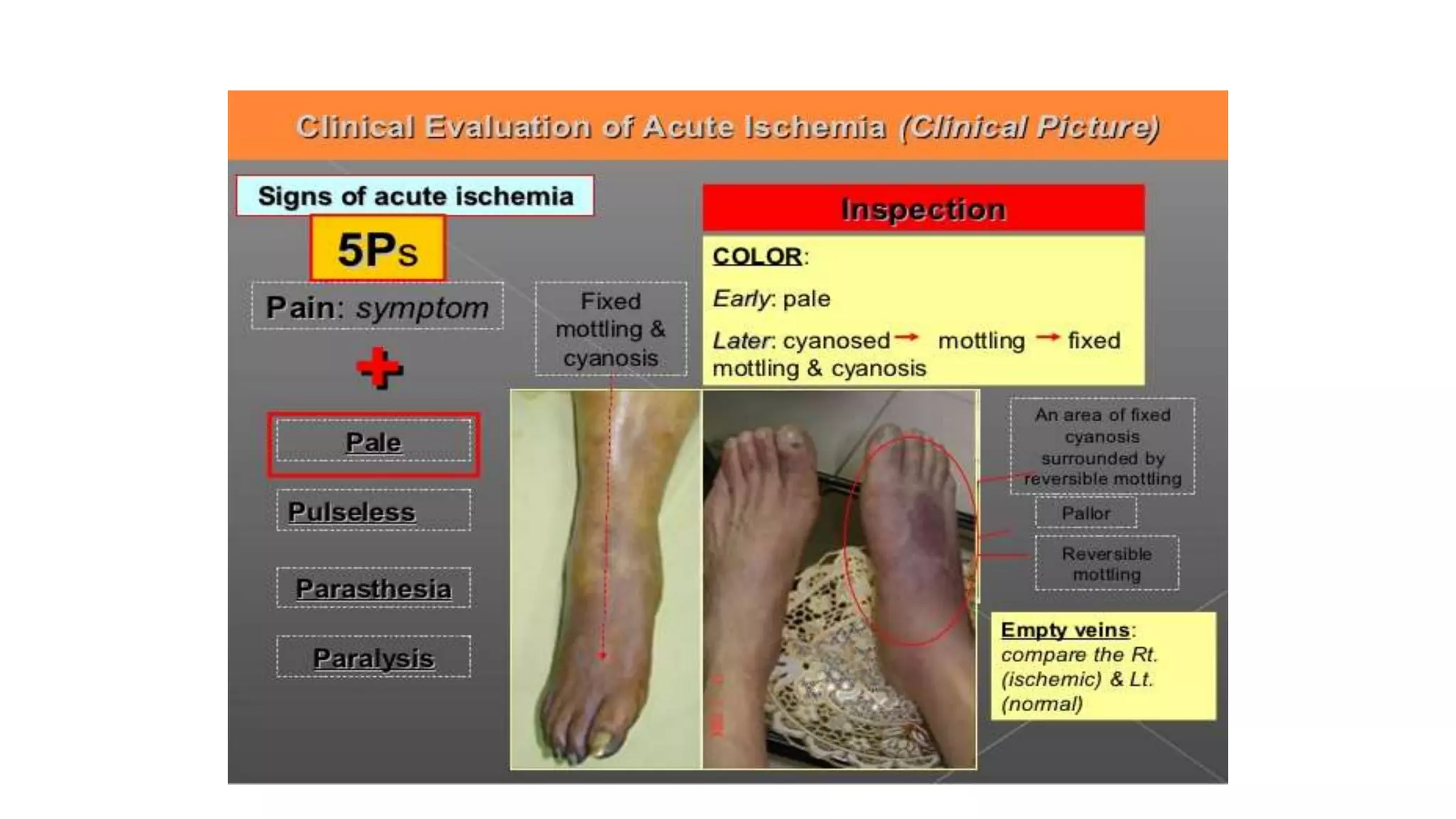 Clinical Evaluation of Acute Ischemia (Clinical Picture)

Signs of acute ischemia

5Ps

Pain: symptom

+

Pale

Pulseless

Parasthesia

Paralysis

Fixed mottling & cyanosis

Inspection

COLOR:

Early: pale

Later: cyanosed → mottling → fixed mottling & cyanosis

An area of fixed cyanosis surrounded by reversible mottling

Pallor

Reversible mottling

Empty veins: compare the Rt. (ischemic) & Lt. (normal)